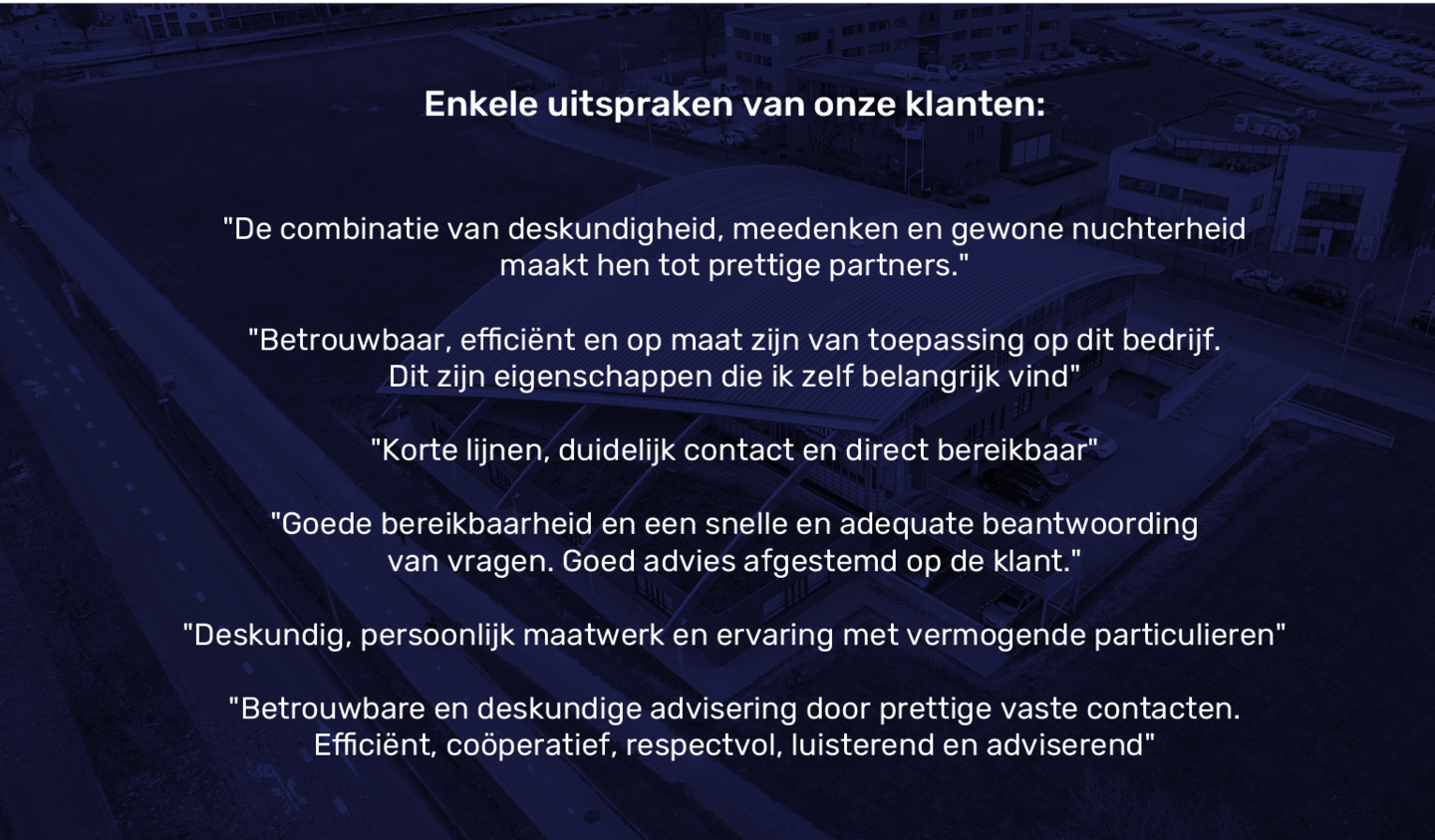 Enkele uitspraken van onze klanten:

"De combinatie van deskundigheid, meedenken en gewone nuchterheid maakt hen tot prettige partners."

"Betrouwbaar, efficiënt en op maat zijn van toepassing op dit bedrijf. Dit zijn eigenschappen die ik zelf belangrijk vind"

"Korte lijnen, duidelijk contact en direct bereikbaar"

"Goede bereikbaarheid en een snelle en adequate beantwoording van vragen. Goed advies afgestemd op de klant."

"Deskundig, persoonlijk maatwerk en ervaring met vermogende particulieren"

"Betrouwbare en deskundige advisering door prettige vaste contacten. Efficiënt, coöperatief, respectvol, luisterend en adviserend"